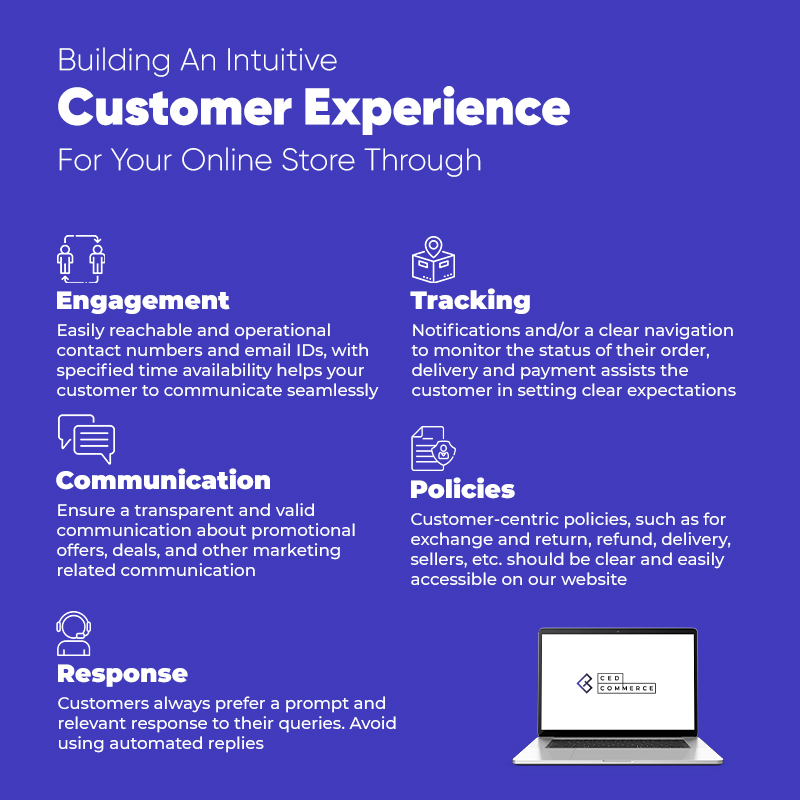 Building An Intuitive
Customer Experience
For Your Online Store Through

Engagement
Easily reachable and operational contact numbers and email IDs, with specified time availability helps your customer to communicate seamlessly

Communication
Ensure a transparent and valid communication about promotional offers, deals, and other marketing related communication

Response
Customers always prefer a prompt and relevant response to their queries. Avoid using automated replies

Tracking
Notifications and/or a clear navigation to monitor the status of their order, delivery and payment assists the customer in setting clear expectations

Policies
Customer-centric policies, such as for exchange and return, refund, delivery, sellers, etc. should be clear and easily accessible on our website

CED COMMERCE